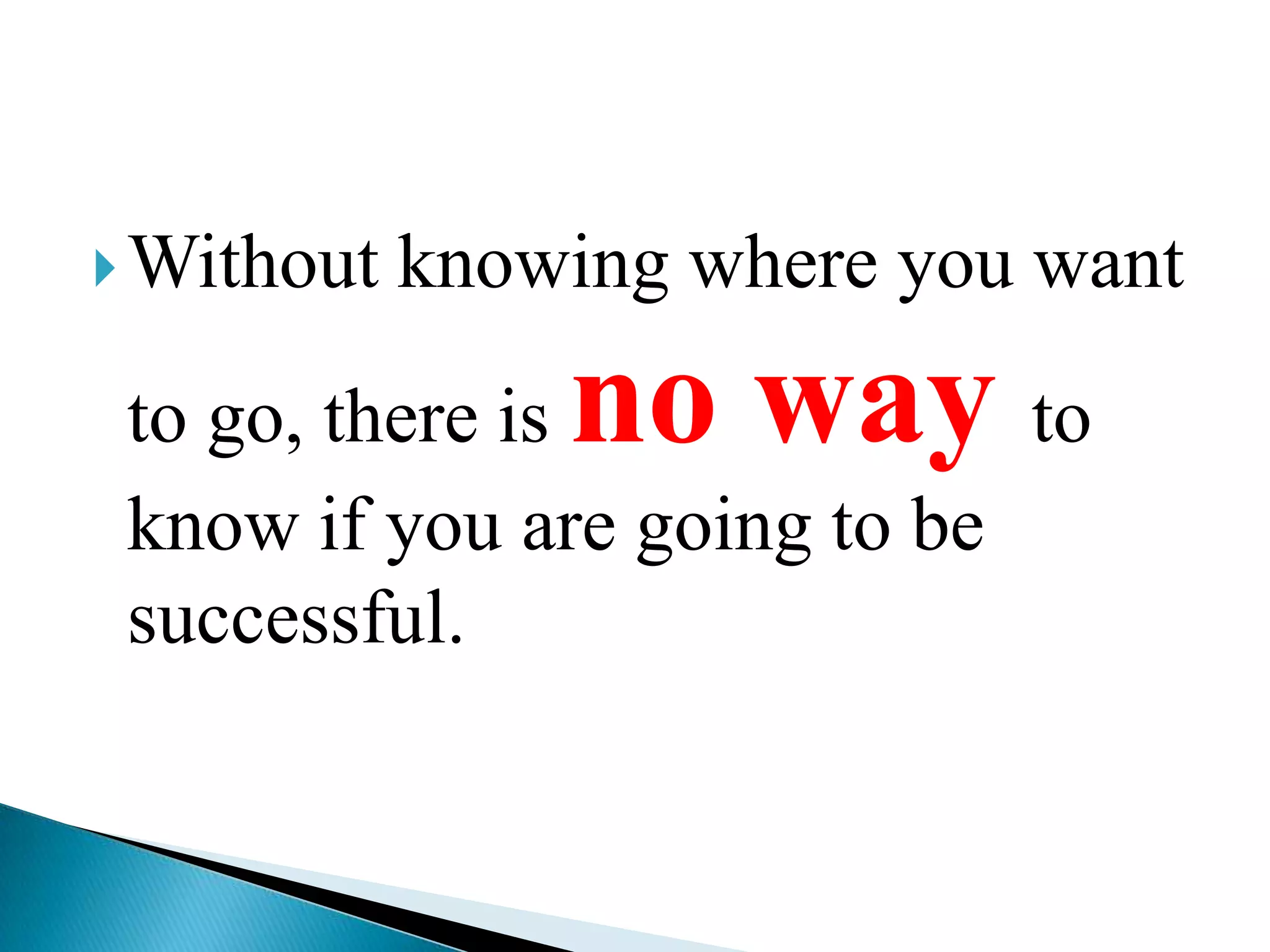 Without knowing where you want to go, there is no way to know if you are going to be successful.